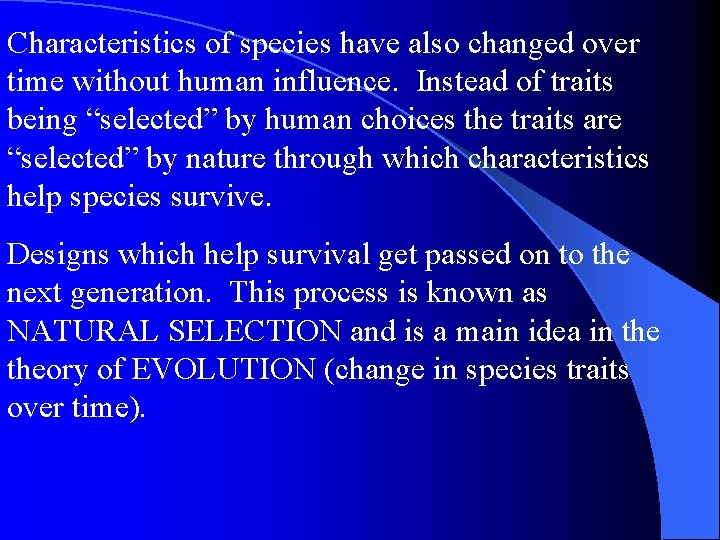 Characteristics of species have also changed over time without human influence. Instead of traits being “selected” by human choices the traits are “selected” by nature through which characteristics help species survive.

Designs which help survival get passed on to the next generation. This process is known as NATURAL SELECTION and is a main idea in the theory of EVOLUTION (change in species traits over time).